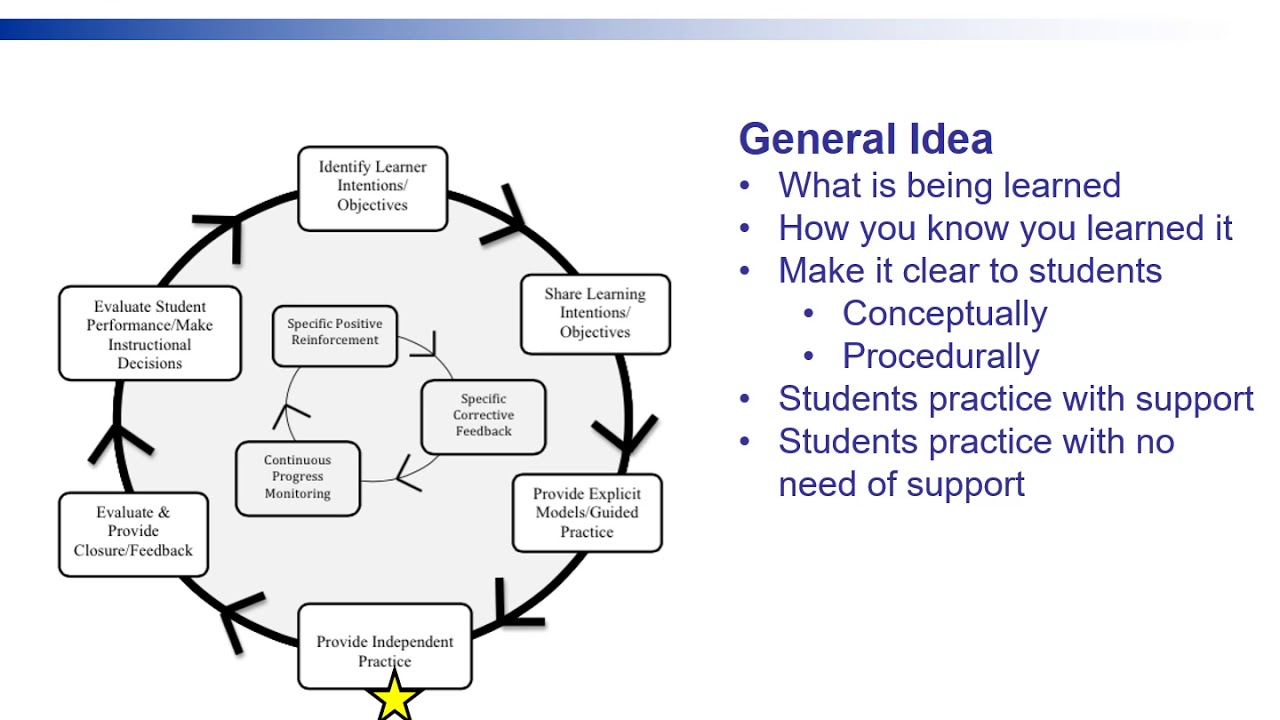 Identify Learner Intentions/ Objectives

Share Learning Intentions/ Objectives

Provide Explicit Models/Guided Practice

Provide Independent Practice

Evaluate & Provide Closure/Feedback

Evaluate Student Performance/Make Instructional Decisions

Specific Positive Reinforcement

Specific Corrective Feedback

Continuous Progress Monitoring

General Idea
• What is being learned
• How you know you learned it
• Make it clear to students
 • Conceptually
 • Procedurally
• Students practice with support
• Students practice with no need of support